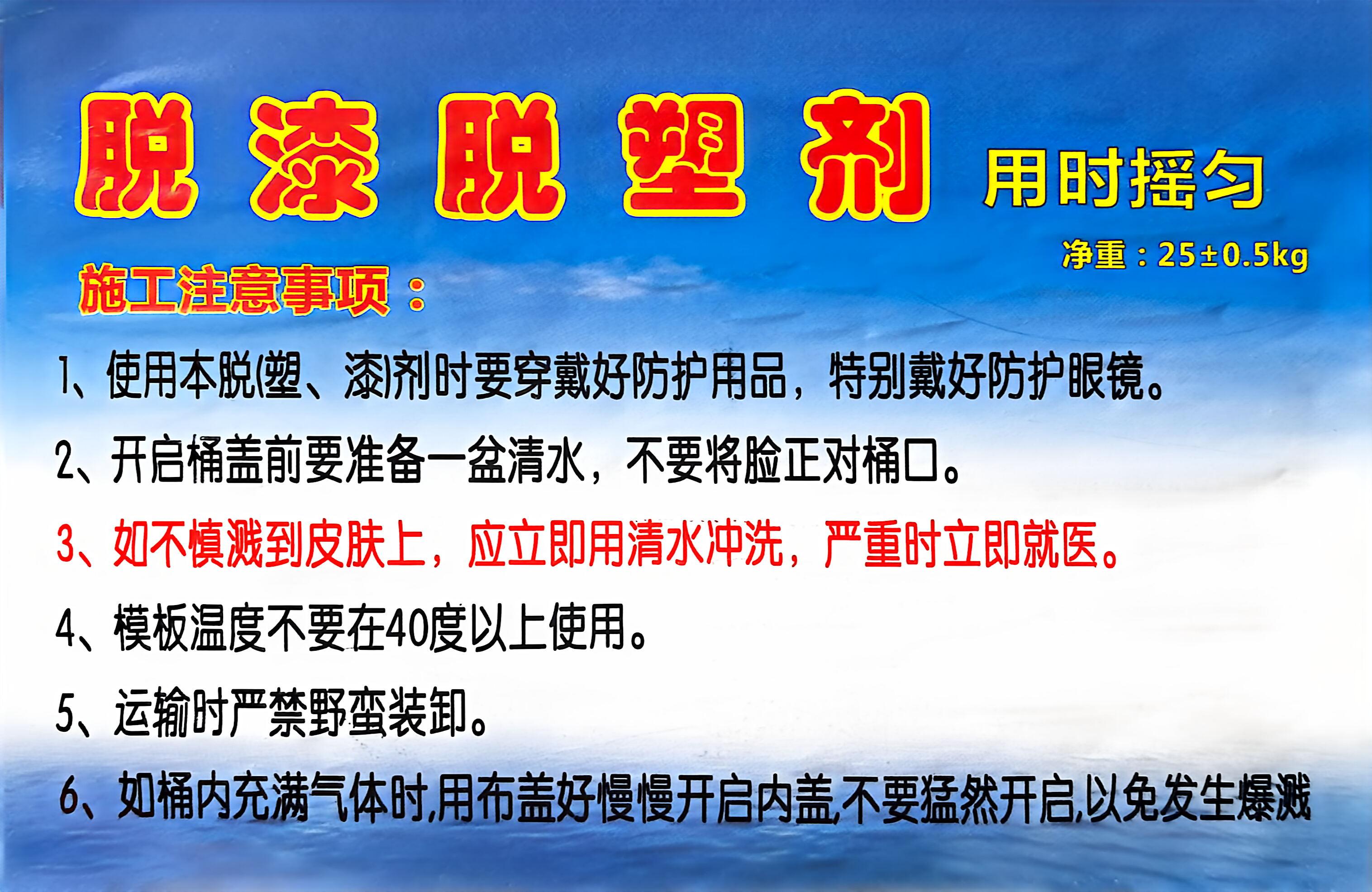 脱漆脱塑剂 用时摇匀

净重：25±0.5kg

施工注意事项：

1、使用本脱(塑、漆)剂时要穿戴好防护用品，特别戴好防护眼镜。

2、开启桶盖前要准备一盆清水，不要将脸正对桶口。

3、如不慎溅到皮肤上，应立即用清水冲洗，严重时立即就医。

4、模板温度不要在40度以上使用。

5、运输时严禁野蛮装卸。

6、如桶内充满气体时,用布盖好慢慢开启内盖,不要猛然开启,以免发生爆溅